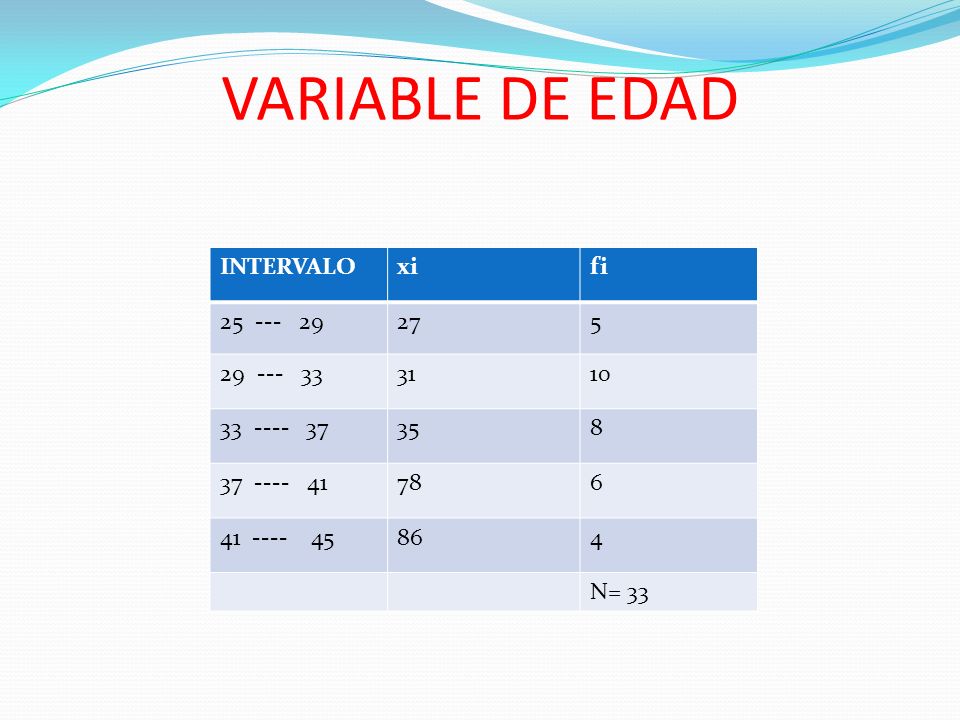 VARIABLE DE EDAD

| INTERVALO | xi | fi |
|---|---|---|
| 25 --- 29 | 27 | 5 |
| 29 --- 33 | 31 | 10 |
| 33 ---- 37 | 35 | 8 |
| 37 ---- 41 | 78 | 6 |
| 41 ---- 45 | 86 | 4 |
| | | N= 33 |